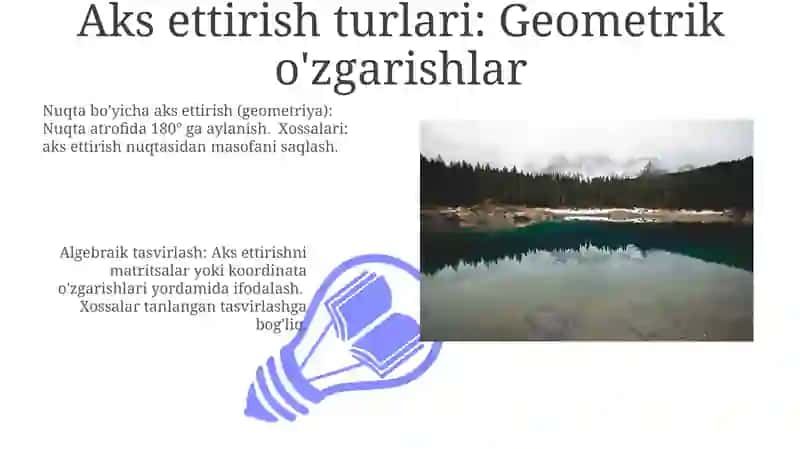 Aks ettirish turlari: Geometrik o'zgarishlar

Nuqta bo'yicha aks ettirish (geometriya): Nuqta atrofida 180° ga aylanish. Xossalari: aks ettirish nuqtasidan masofani saqlash.

Algebraik tasvirlash: Aks ettirishni matritsalar yoki koordinata o'zgarishlari yordamida ifodalash. Xossalar tanlangan tasvirlashga bog'liq